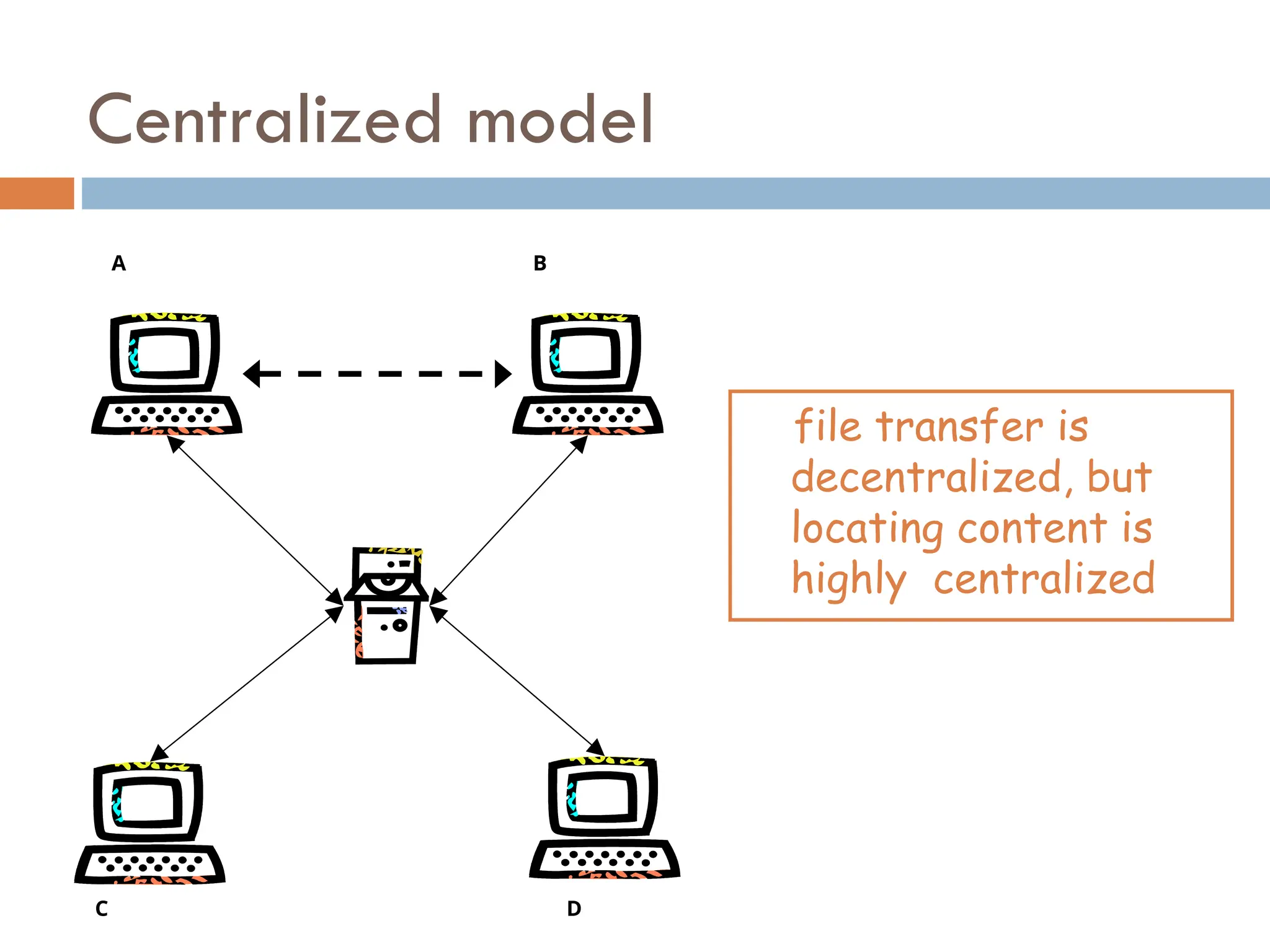 Centralized model

A

B

file transfer is decentralized, but locating content is highly centralized

C

D